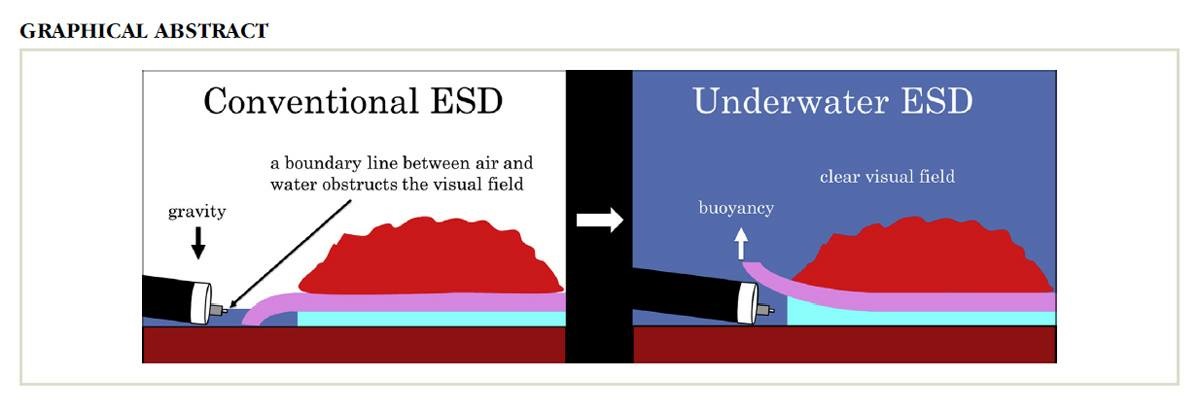 GRAPHICAL ABSTRACT

Conventional ESD

a boundary line between air and water obstructs the visual field

gravity

Underwater ESD

clear visual field

buoyancy